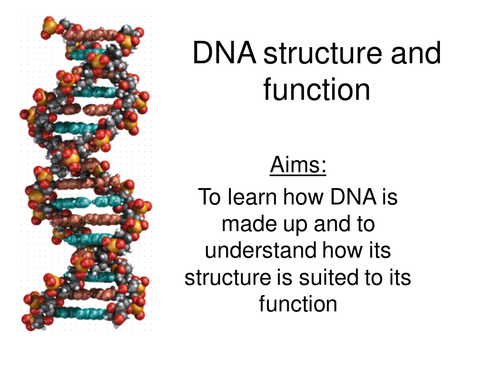 DNA structure and function

Aims:

To learn how DNA is made up and to understand how its structure is suited to its function